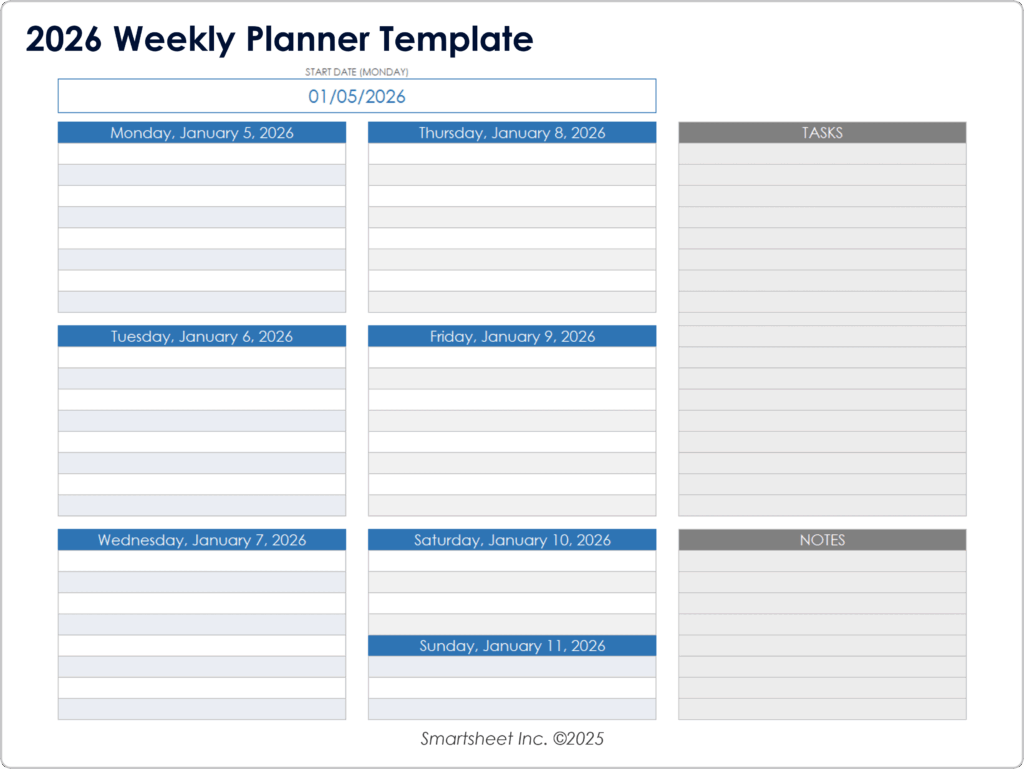 2026 Weekly Planner Template

START DATE (MONDAY)

01/05/2026

Monday, January 5, 2026

Tuesday, January 6, 2026

Wednesday, January 7, 2026

Thursday, January 8, 2026

Friday, January 9, 2026

Saturday, January 10, 2026

Sunday, January 11, 2026

TASKS

NOTES

Smartsheet Inc. ©2025